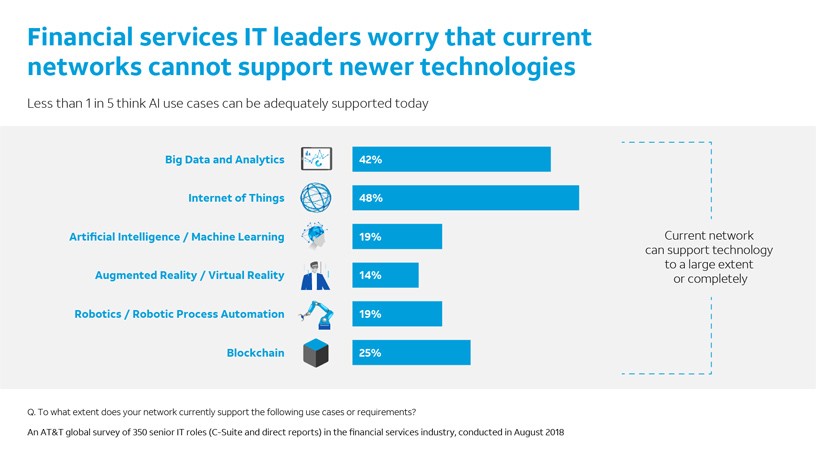 Financial services IT leaders worry that current networks cannot support newer technologies

Less than 1 in 5 think AI use cases can be adequately supported today

Big Data and Analytics 42%

Internet of Things 48%

Artificial Intelligence / Machine Learning 19%

Augmented Reality / Virtual Reality 14%

Robotics / Robotic Process Automation 19%

Blockchain 25%

Current network can support technology to a large extent or completely

Q. To what extent does your network currently support the following use cases or requirements?

An AT&T global survey of 350 senior IT roles (C-Suite and direct reports) in the financial services industry, conducted in August 2018